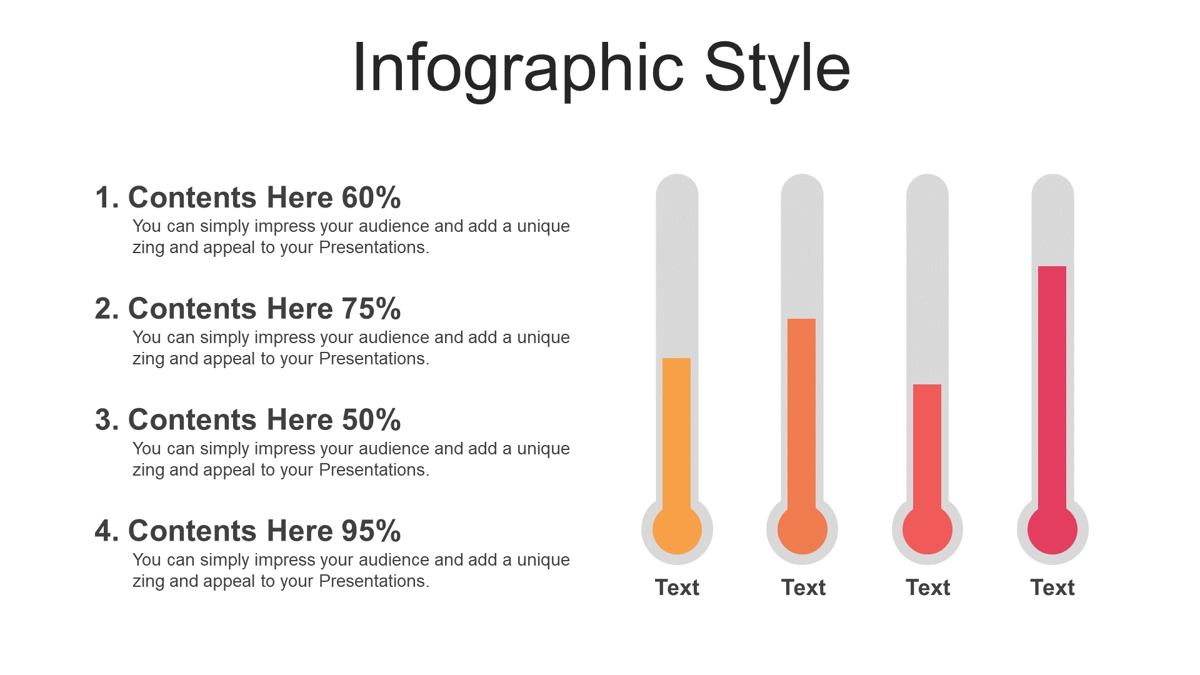 Infographic Style

1. Contents Here 60%
You can simply impress your audience and add a unique zing and appeal to your Presentations.

2. Contents Here 75%
You can simply impress your audience and add a unique zing and appeal to your Presentations.

3. Contents Here 50%
You can simply impress your audience and add a unique zing and appeal to your Presentations.

4. Contents Here 95%
You can simply impress your audience and add a unique zing and appeal to your Presentations.

Text Text Text Text